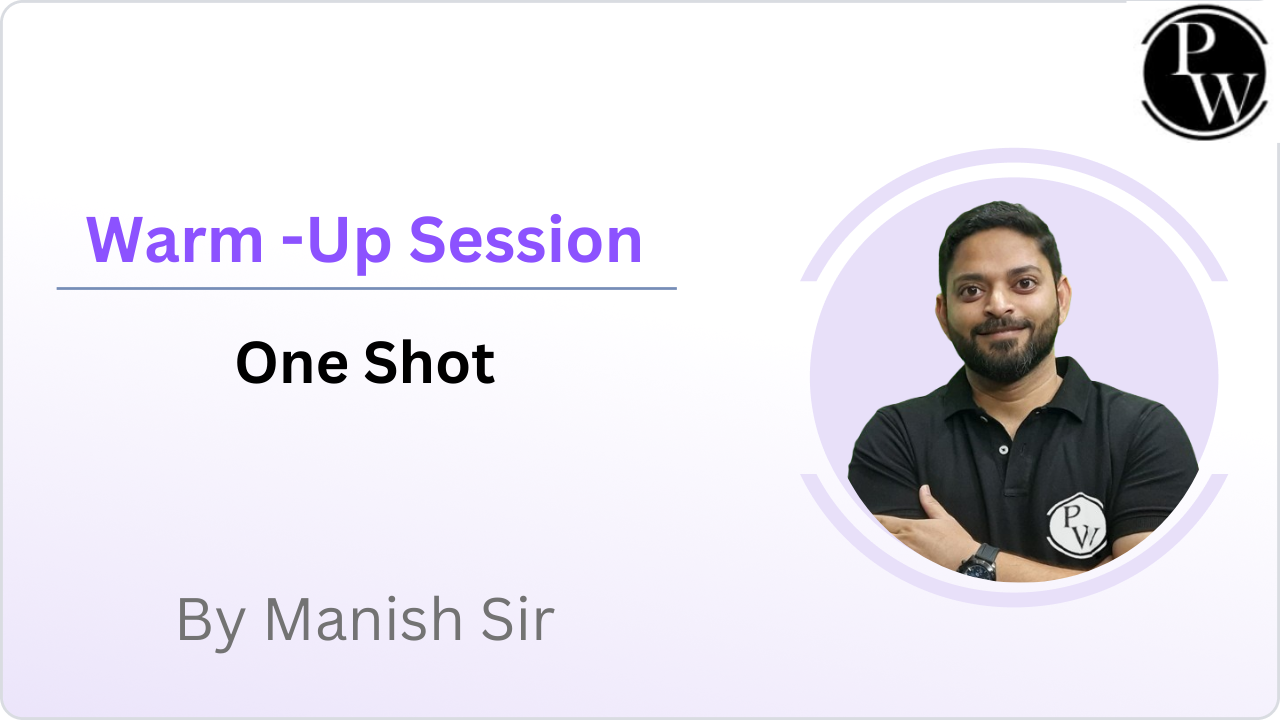 PW

Warm -Up Session

One Shot

By Manish Sir

PW